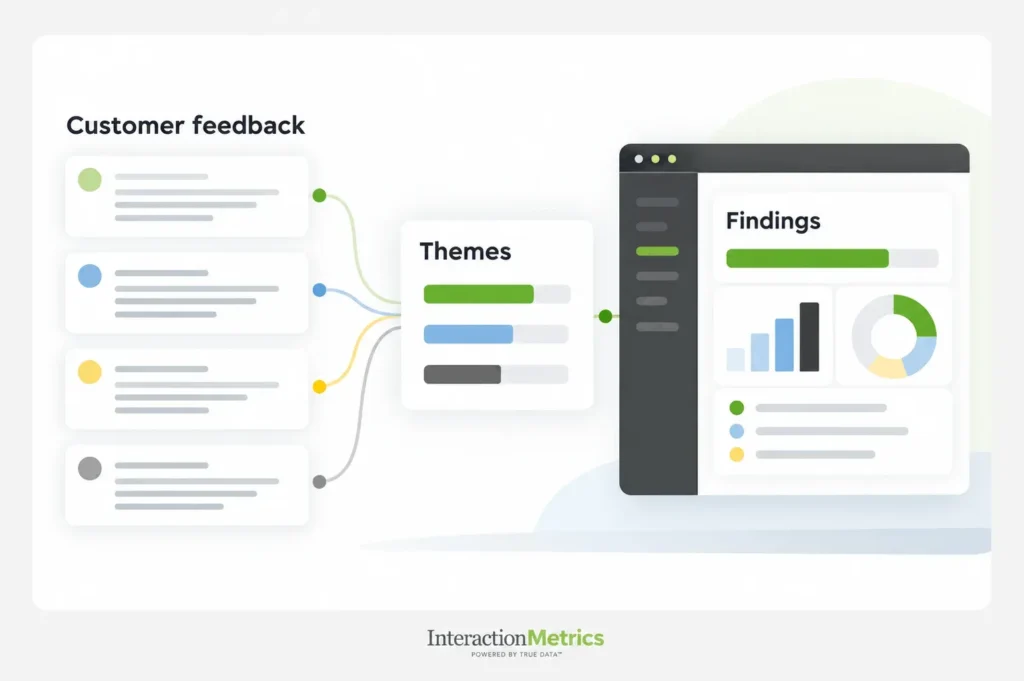 Customer feedback

Themes

Findings

InteractionMetrics
POWERED BY TRUE DATA™